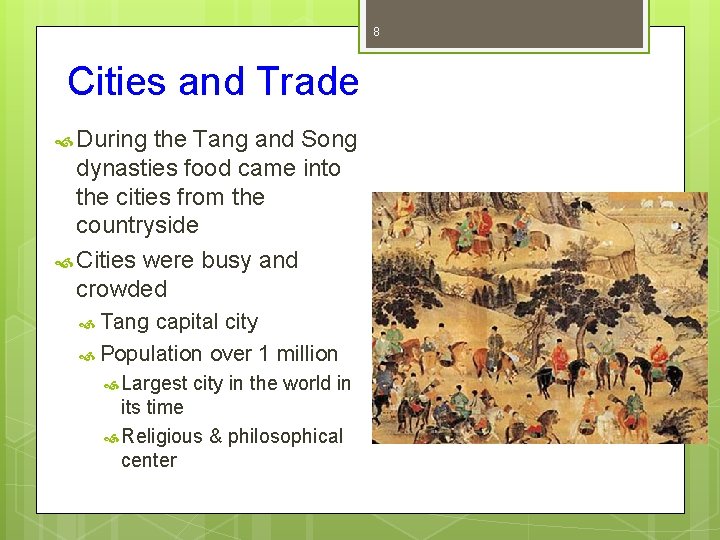 8

Cities and Trade

During the Tang and Song dynasties food came into the cities from the countryside

Cities were busy and crowded

Tang capital city

Population over 1 million

Largest city in the world in its time

Religious & philosophical center